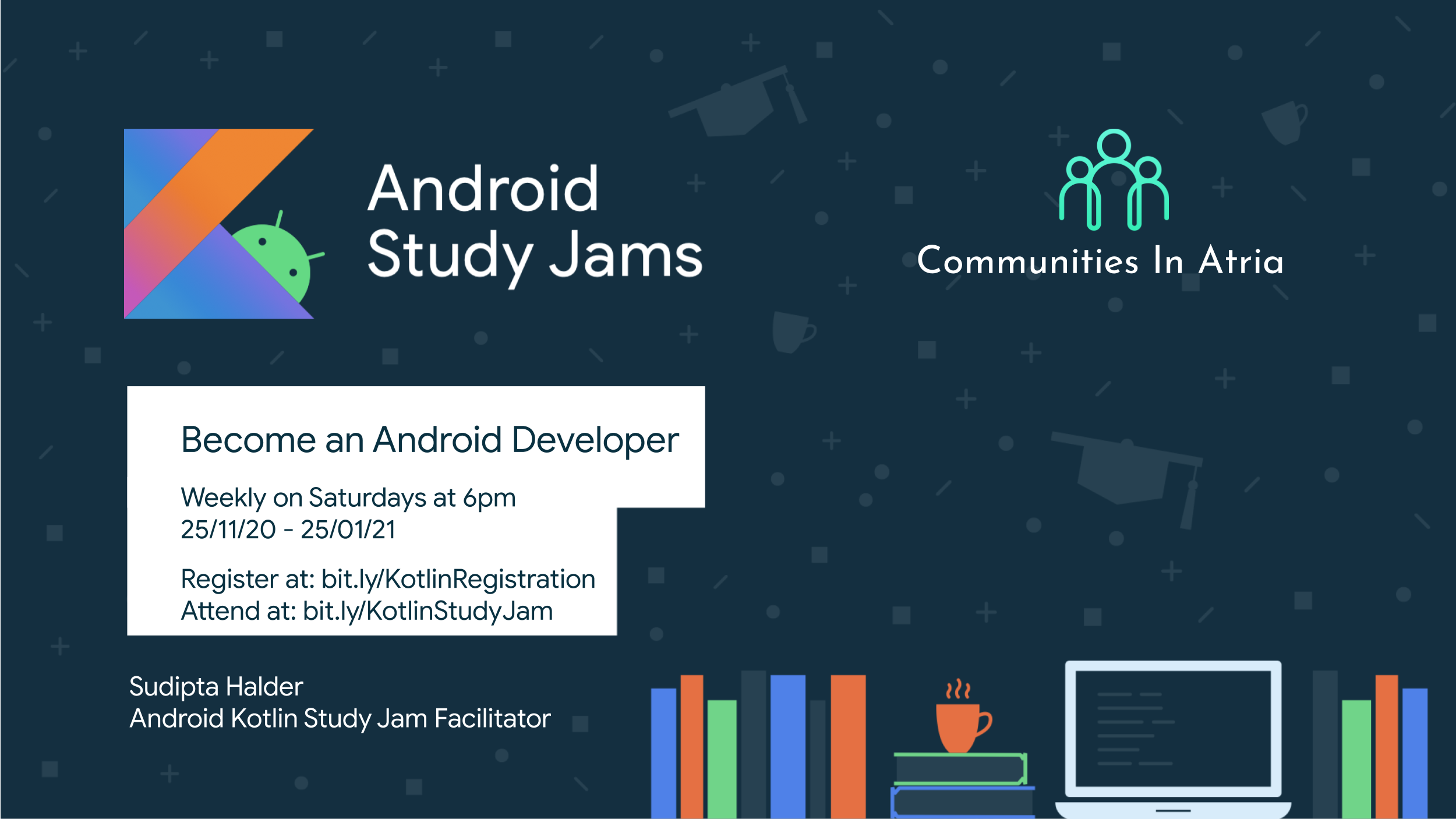 Android Study Jams

Communities In Atria

Become an Android Developer

Weekly on Saturdays at 6pm
25/11/20 - 25/01/21

Register at: bit.ly/KotlinRegistration
Attend at: bit.ly/KotlinStudyJam

Sudipta Halder
Android Kotlin Study Jam Facilitator